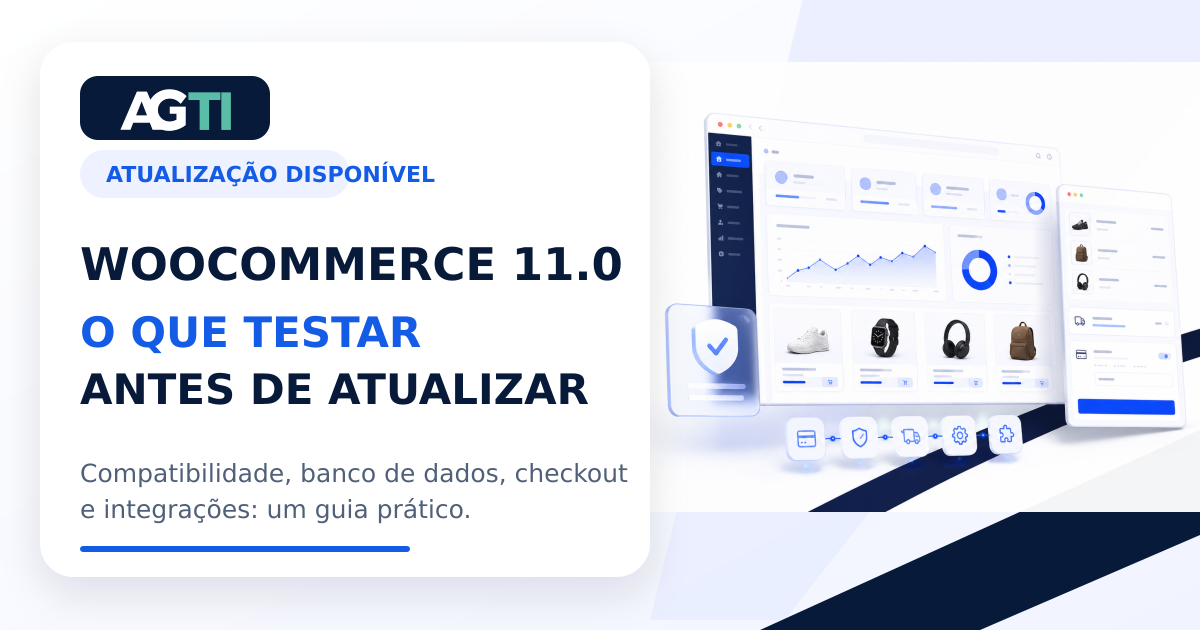 AGTI

ATUALIZAÇÃO DISPONÍVEL

WOOCOMMERCE 11.0
O QUE TESTAR
ANTES DE ATUALIZAR

Compatibilidade, banco de dados, checkout e integrações: um guia prático.